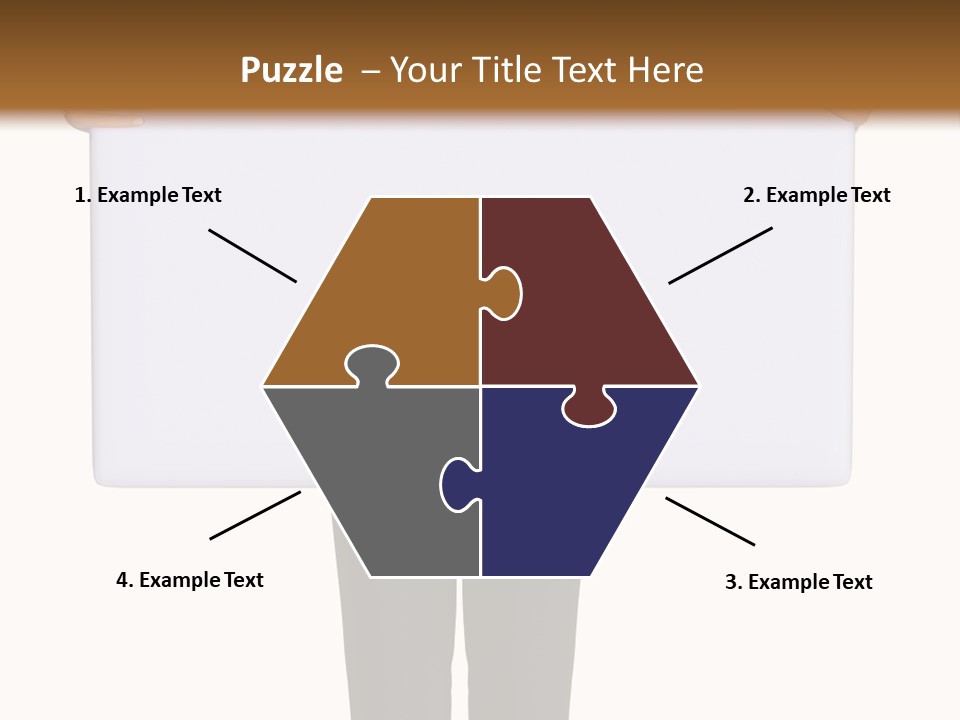 Puzzle – Your Title Text Here

1. Example Text

2. Example Text

4. Example Text

3. Example Text